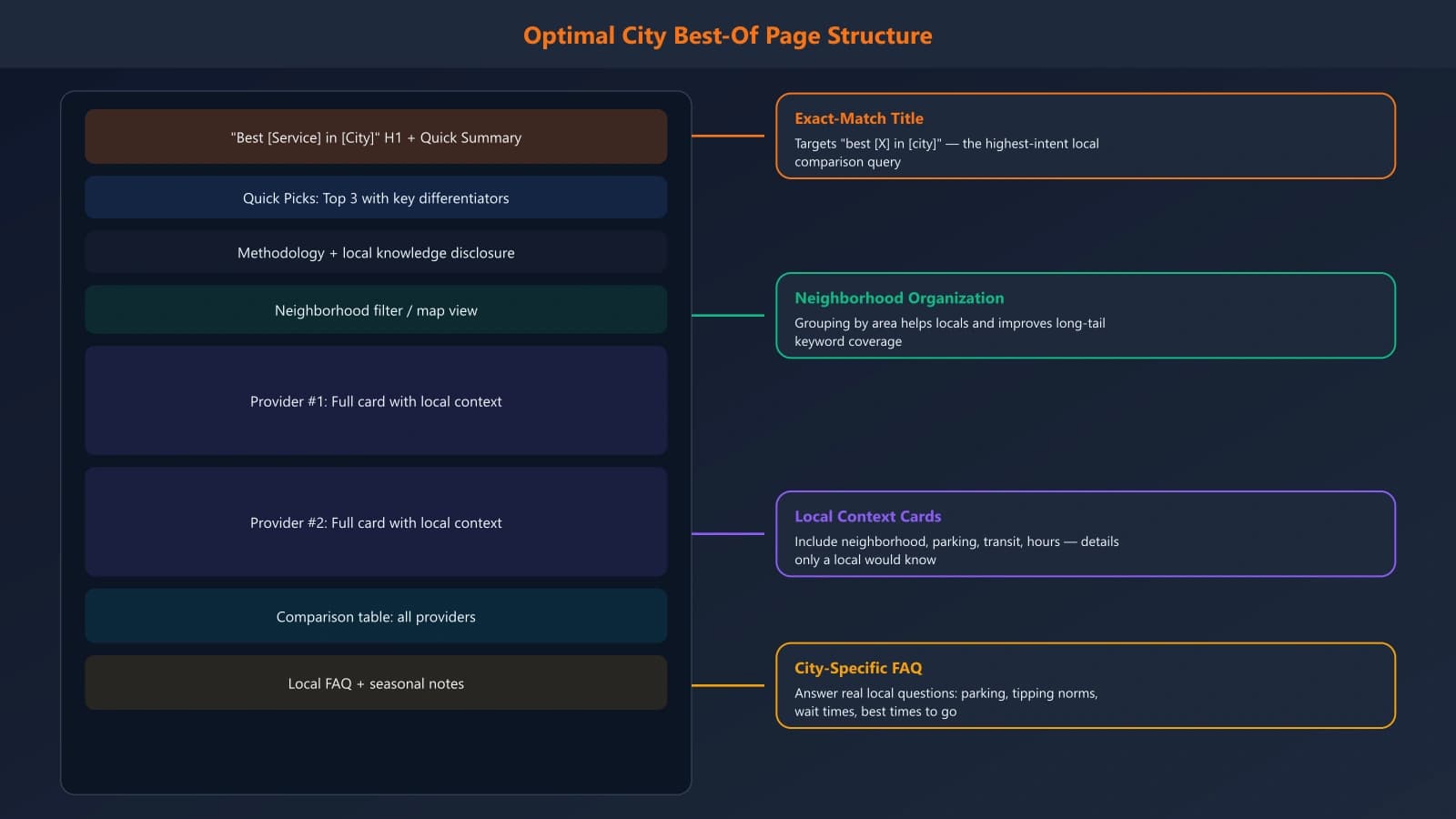 Optimal City Best-Of Page Structure

"Best [Service] in [City]" H1 + Quick Summary

Quick Picks: Top 3 with key differentiators

Methodology + local knowledge disclosure

Neighborhood filter / map view

Provider #1: Full card with local context

Provider #2: Full card with local context

Comparison table: all providers

Local FAQ + seasonal notes

Exact-Match Title

Targets "best [X] in [city]" — the highest-intent local comparison query

Neighborhood Organization

Grouping by area helps locals and improves long-tail keyword coverage

Local Context Cards

Include neighborhood, parking, transit, hours — details only a local would know

City-Specific FAQ

Answer real local questions: parking, tipping norms, wait times, best times to go